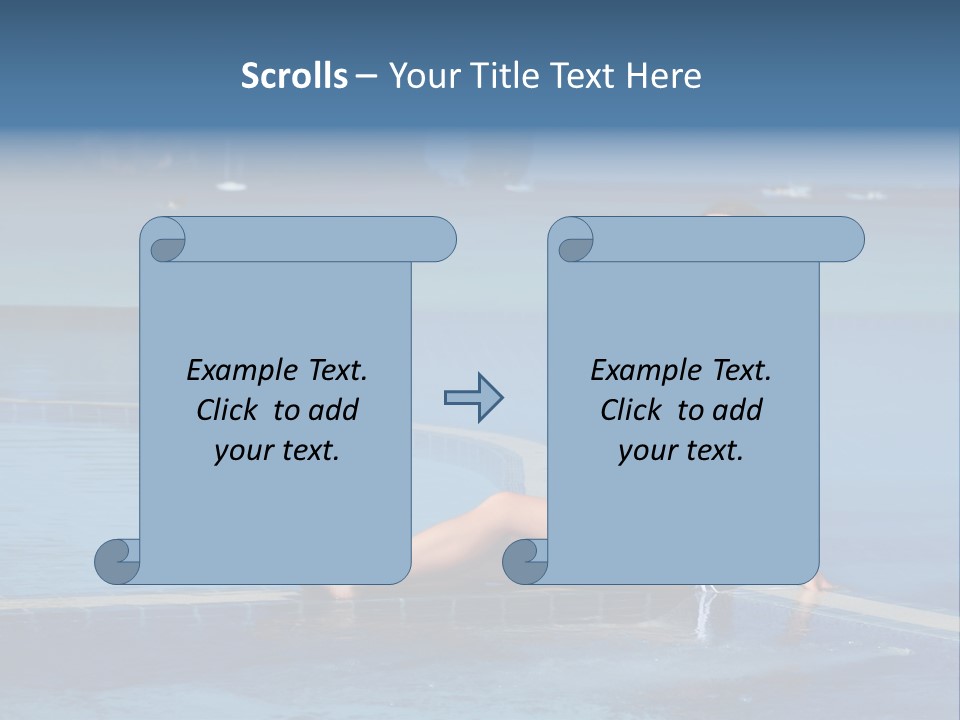 Scrolls – Your Title Text Here

Example Text. Click to add your text.

Example Text. Click to add your text.